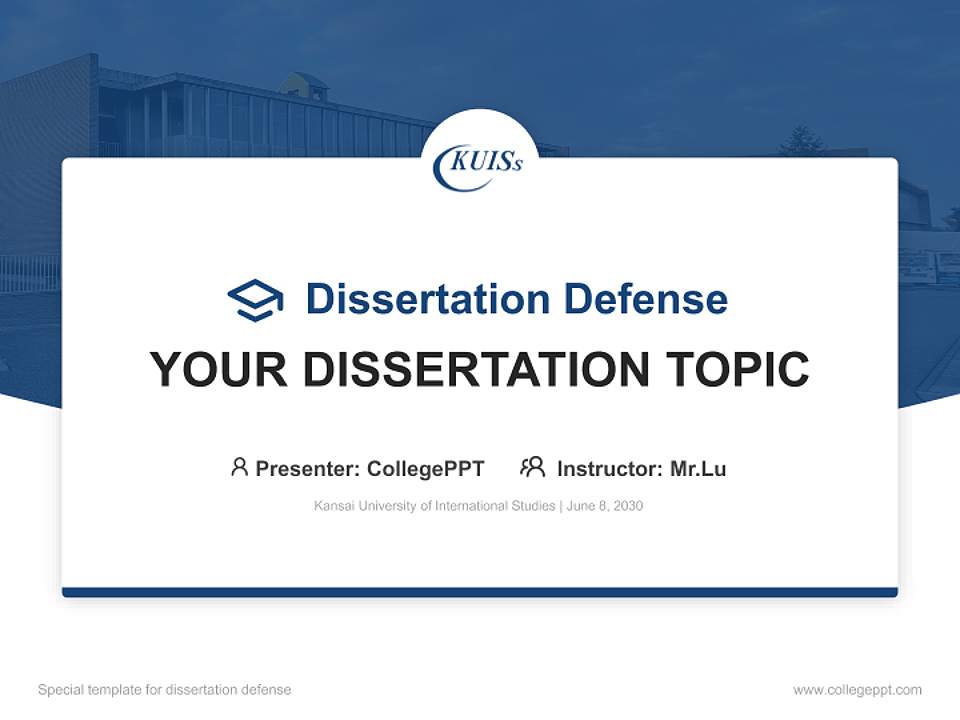 KUISs

Dissertation Defense

YOUR DISSERTATION TOPIC

Presenter: CollegePPT Instructor: Mr.Lu

Kansai University of International Studies | June 8, 2030

Special template for dissertation defense

www.collegeppt.com